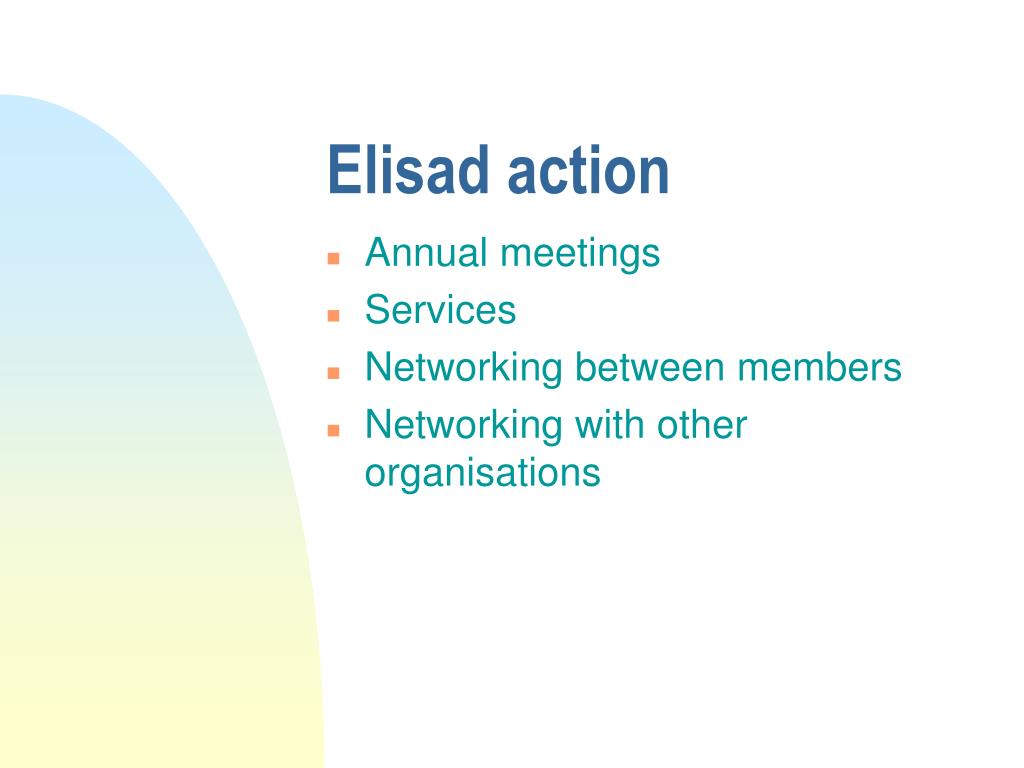 Elisad action

- Annual meetings
- Services
- Networking between members
- Networking with other organisations